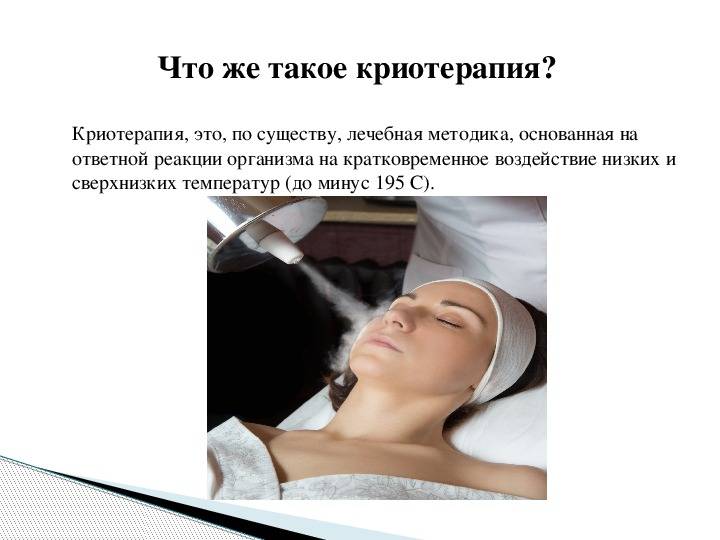 Что же такое криотерапия?

Криотерапия, это, по существу, лечебная методика, основанная на ответной реакции организма на кратковременное воздействие низких и сверхнизких температур (до минус 195 С).